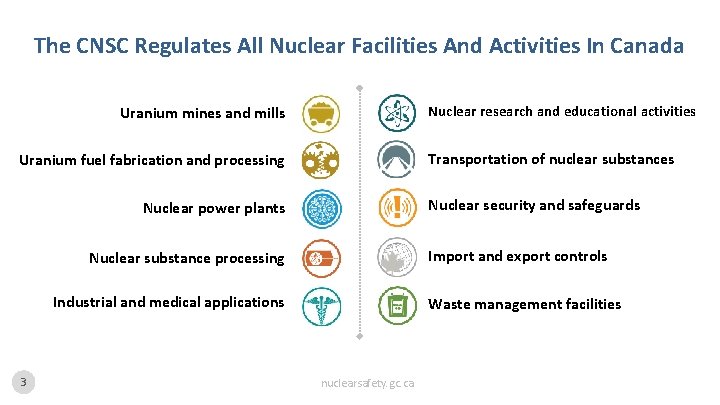 The CNSC Regulates All Nuclear Facilities And Activities In Canada

Uranium mines and mills

Uranium fuel fabrication and processing

Nuclear power plants

Nuclear substance processing

Industrial and medical applications

Nuclear research and educational activities

Transportation of nuclear substances

Nuclear security and safeguards

Import and export controls

Waste management facilities

3

nuclearsafety.gc.ca